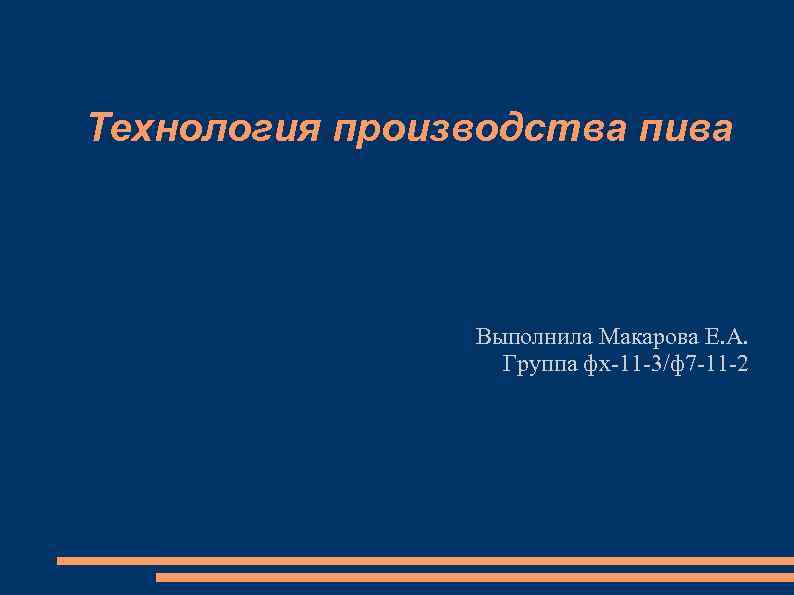 Технология производства пива

Выполнила Макарова Е.А.
Группа фх-11-3/ф7-11-2